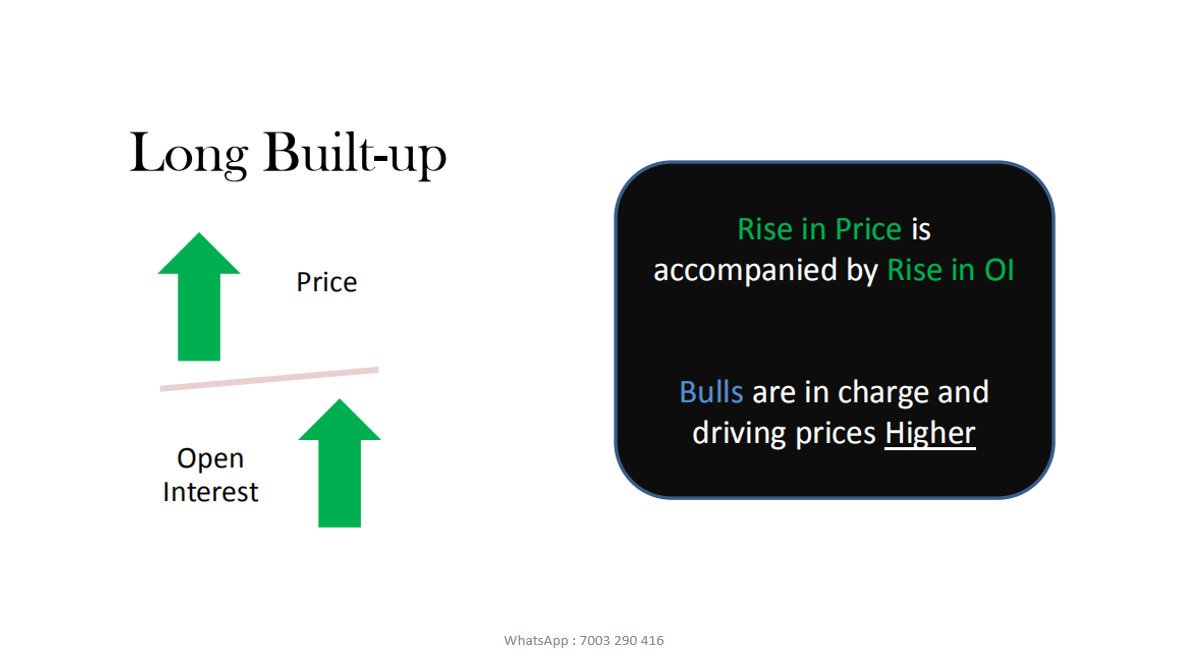 Long Built-up

Price

Open Interest

Rise in Price is accompanied by Rise in OI

Bulls are in charge and driving prices Higher

WhatsApp : 7003 290 416